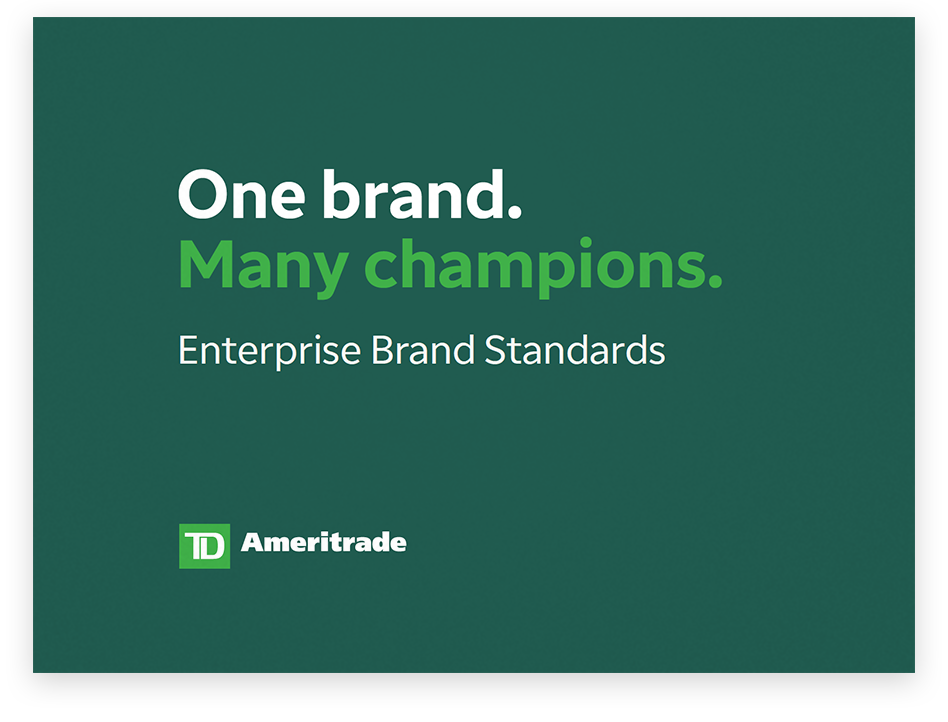 One brand.
Many champions.

Enterprise Brand Standards

TD Ameritrade